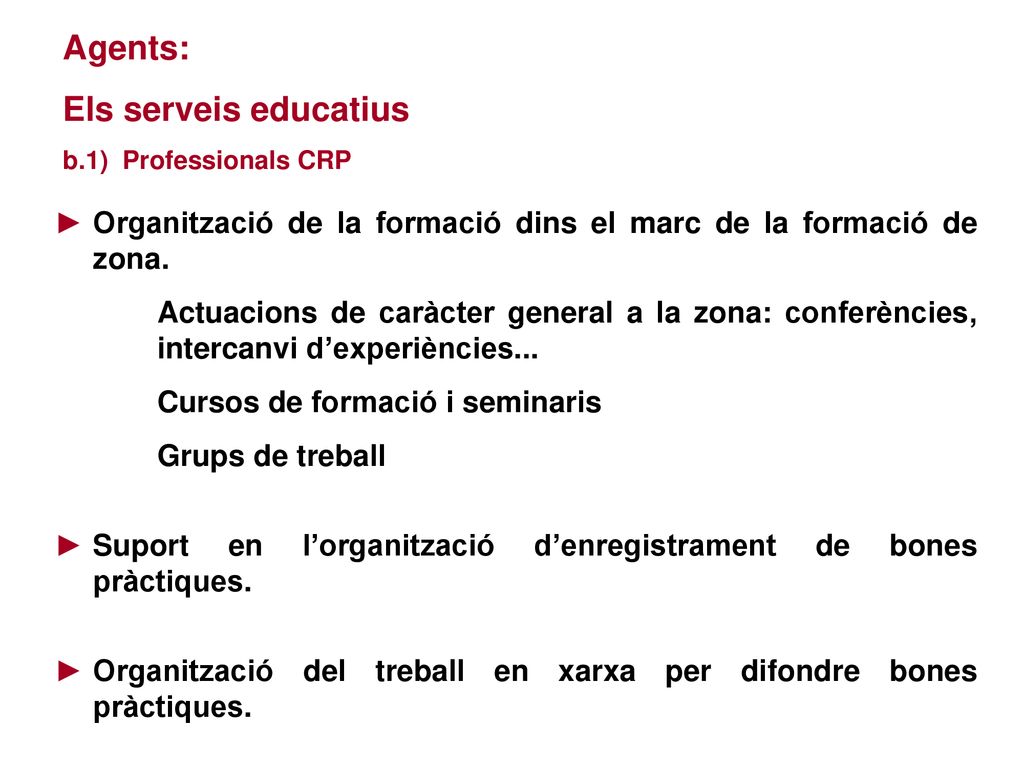 Agents:
Els serveis educatius
b.1) Professionals CRP

► Organització de la formació dins el marc de la formació de zona.

Actuacions de caràcter general a la zona: conferències, intercanvi d’experiències...

Cursos de formació i seminaris

Grups de treball

► Suport en l’organització d’enregistrament de bones pràctiques.

► Organització del treball en xarxa per difondre bones pràctiques.